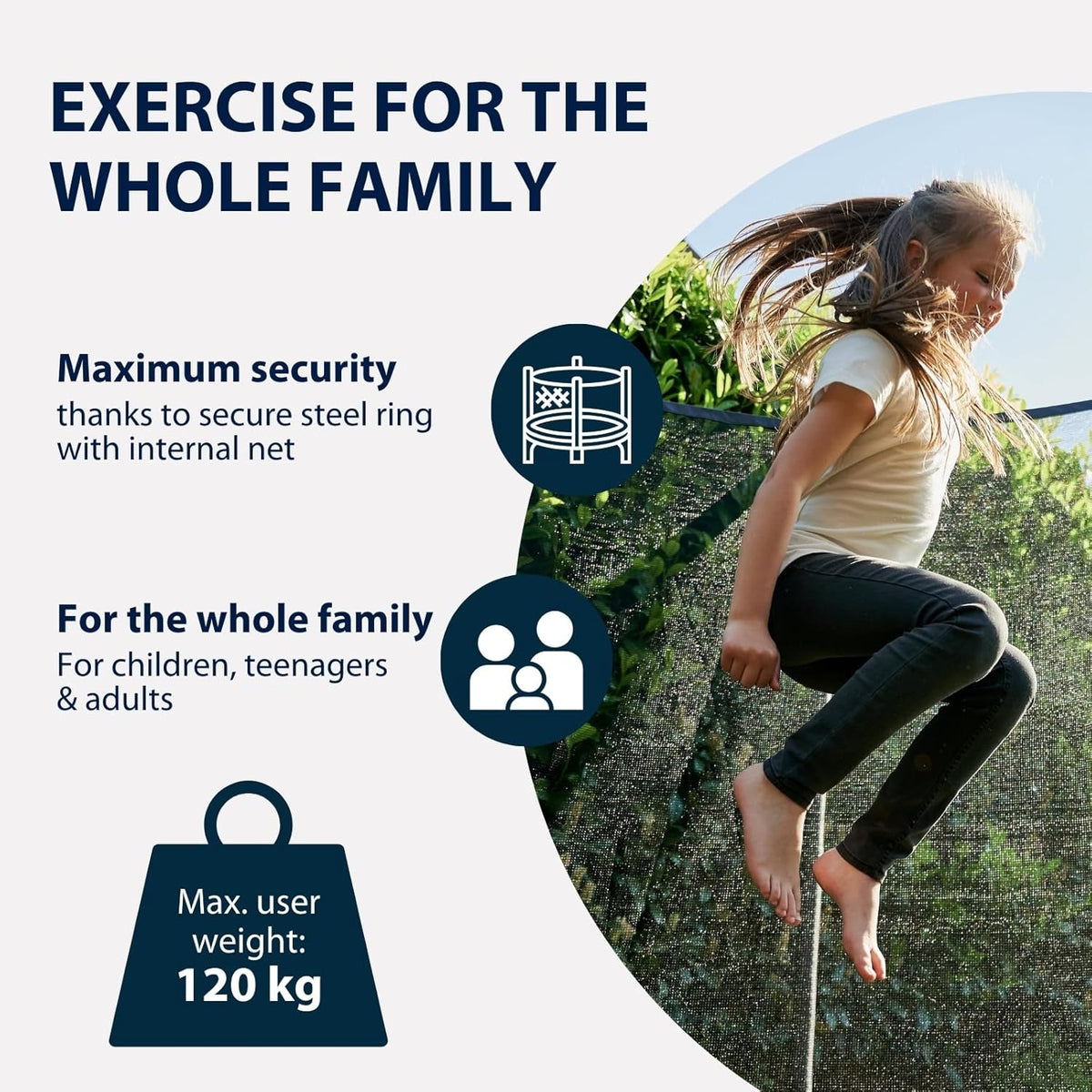 EXERCISE FOR THE WHOLE FAMILY

Maximum security
thanks to secure steel ring with internal net

For the whole family
For children, teenagers & adults

Max. user weight:
120 kg